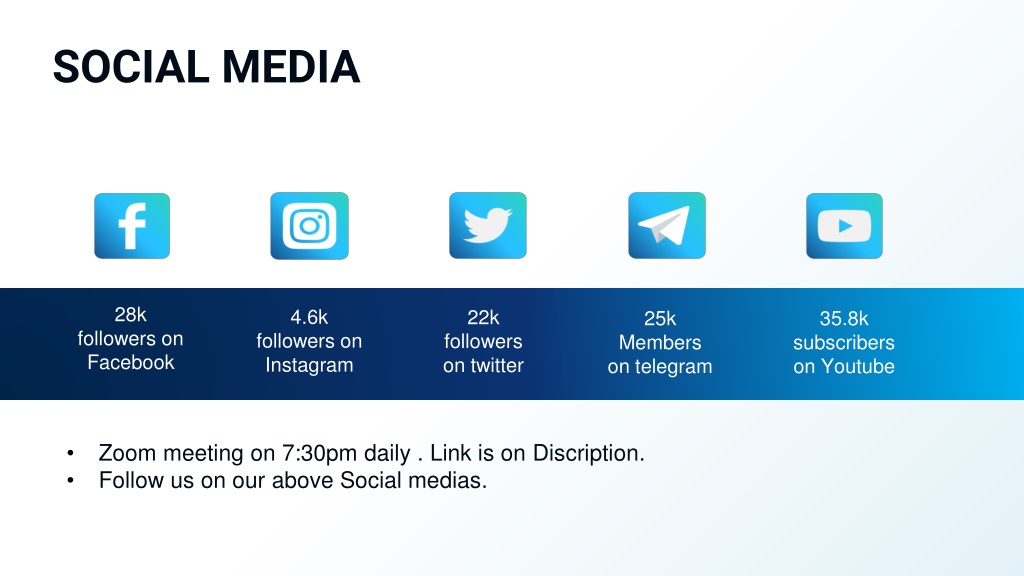 SOCIAL MEDIA

28k followers on Facebook

4.6k followers on Instagram

22k followers on twitter

25k Members on telegram

35.8k subscribers on Youtube

• Zoom meeting on 7:30pm daily . Link is on Discription.
• Follow us on our above Social medias.